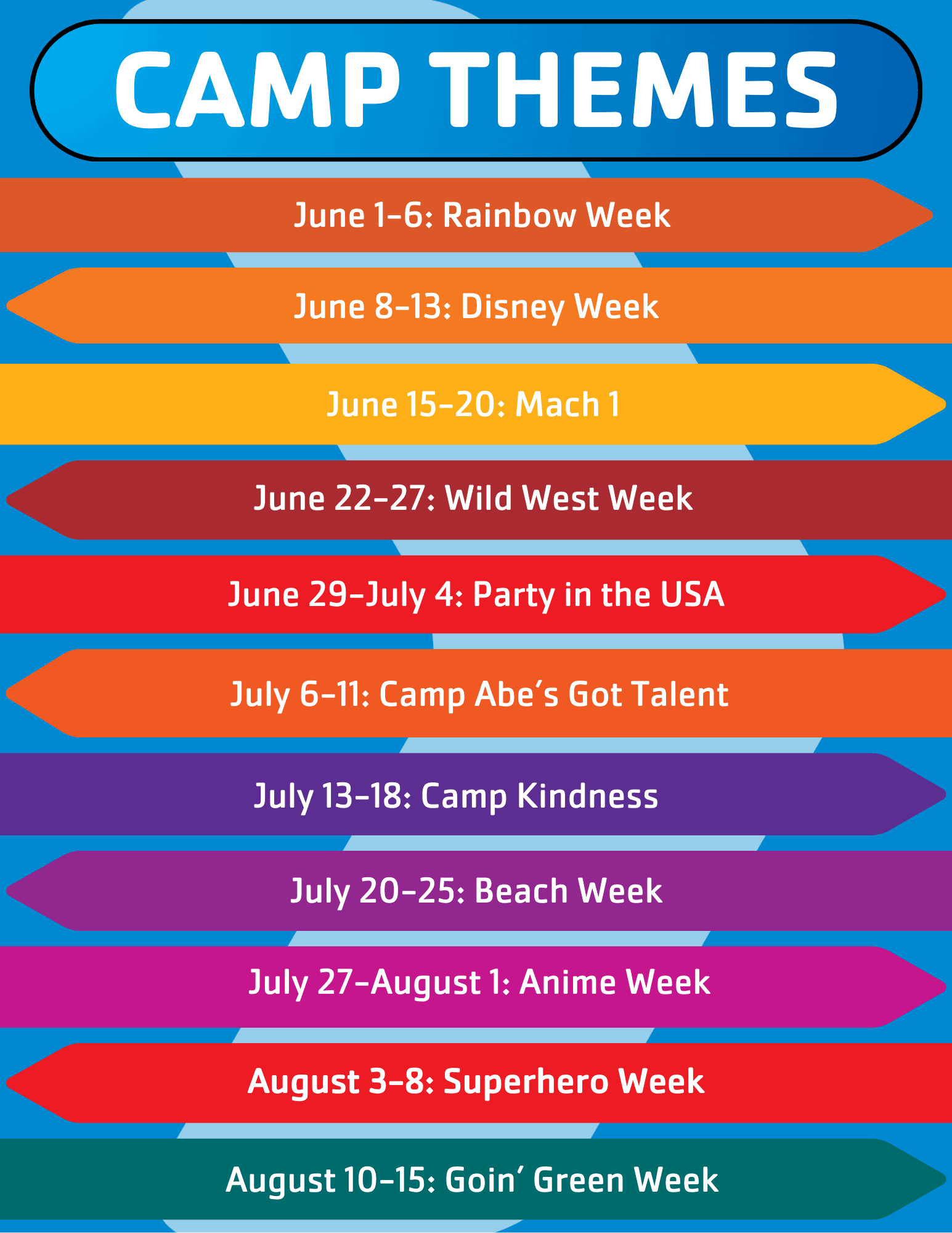 CAMP THEMES

June 1-6: Rainbow Week

June 8-13: Disney Week

June 15-20: Mach 1

June 22-27: Wild West Week

June 29-July 4: Party in the USA

July 6-11: Camp Abe's Got Talent

July 13-18: Camp Kindness

July 20-25: Beach Week

July 27-August 1: Anime Week

August 3-8: Superhero Week

August 10-15: Goin' Green Week